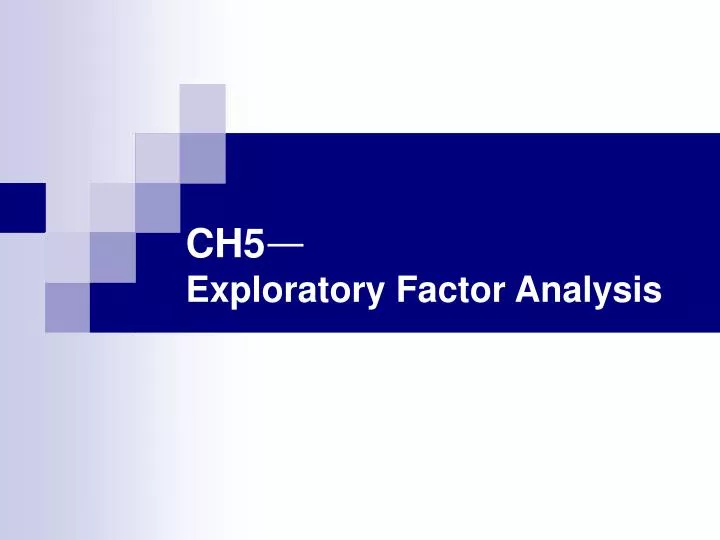 CH5—
Exploratory Factor Analysis